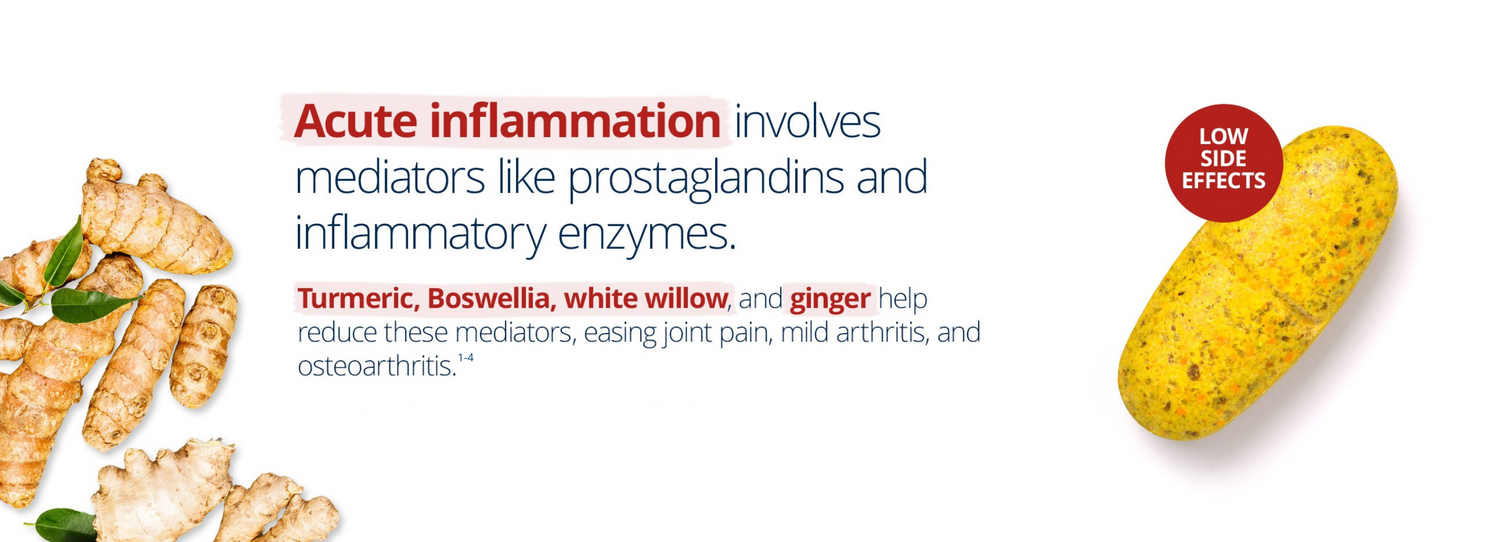 Acute inflammation involves mediators like prostaglandins and inflammatory enzymes.

Turmeric, Boswellia, white willow, and ginger help reduce these mediators, easing joint pain, mild arthritis, and osteoarthritis.$^{1-4}$

LOW SIDE EFFECTS